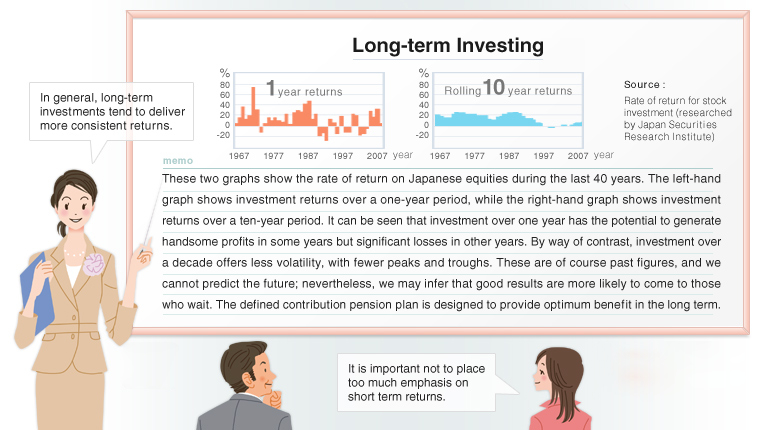 Long-term Investing

In general, long-term investments tend to deliver more consistent returns.

%
80
60
40
20
0
-20
1 year returns
1967 1977 1987 1997 2007 year

%
80
60
40
20
0
-20
Rolling 10 year returns
1967 1977 1987 1997 2007 year

Source :
Rate of return for stock investment (researched by Japan Securities Research Institute)

memo
These two graphs show the rate of return on Japanese equities during the last 40 years. The left-hand graph shows investment returns over a one-year period, while the right-hand graph shows investment returns over a ten-year period. It can be seen that investment over one year has the potential to generate handsome profits in some years but significant losses in other years. By way of contrast, investment over a decade offers less volatility, with fewer peaks and troughs. These are of course past figures, and we cannot predict the future; nevertheless, we may infer that good results are more likely to come to those who wait. The defined contribution pension plan is designed to provide optimum benefit in the long term.

It is important not to place too much emphasis on short term returns.